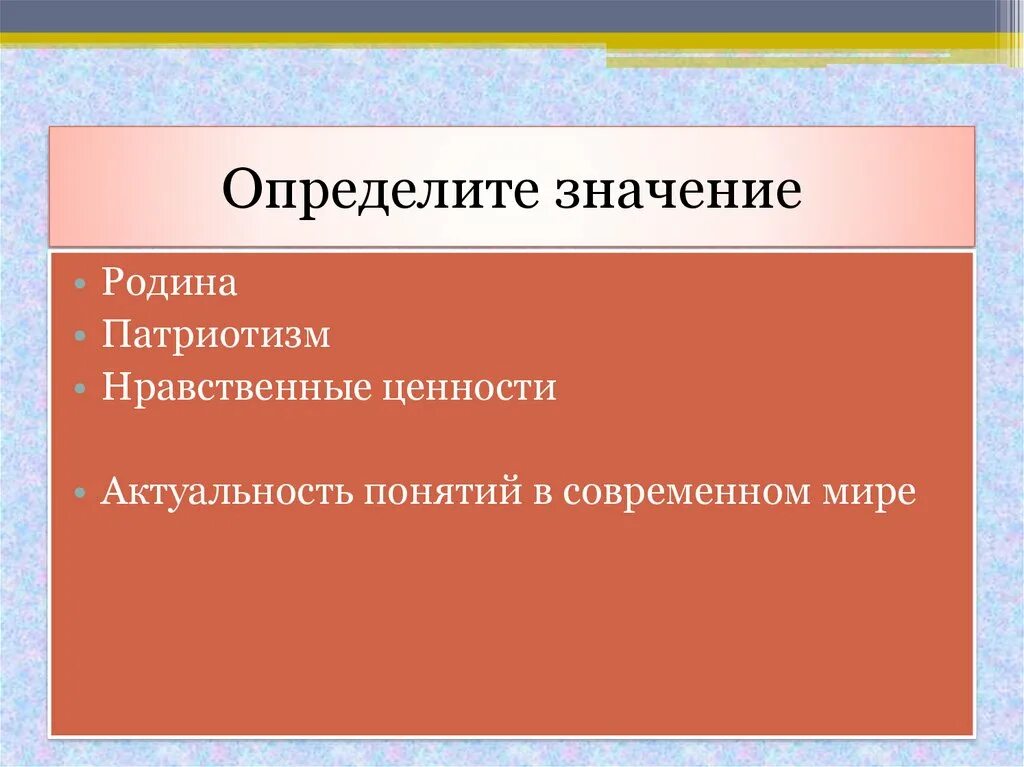 Определите значение

• Родина
• Патриотизм
• Нравственные ценности

• Актуальность понятий в современном мире